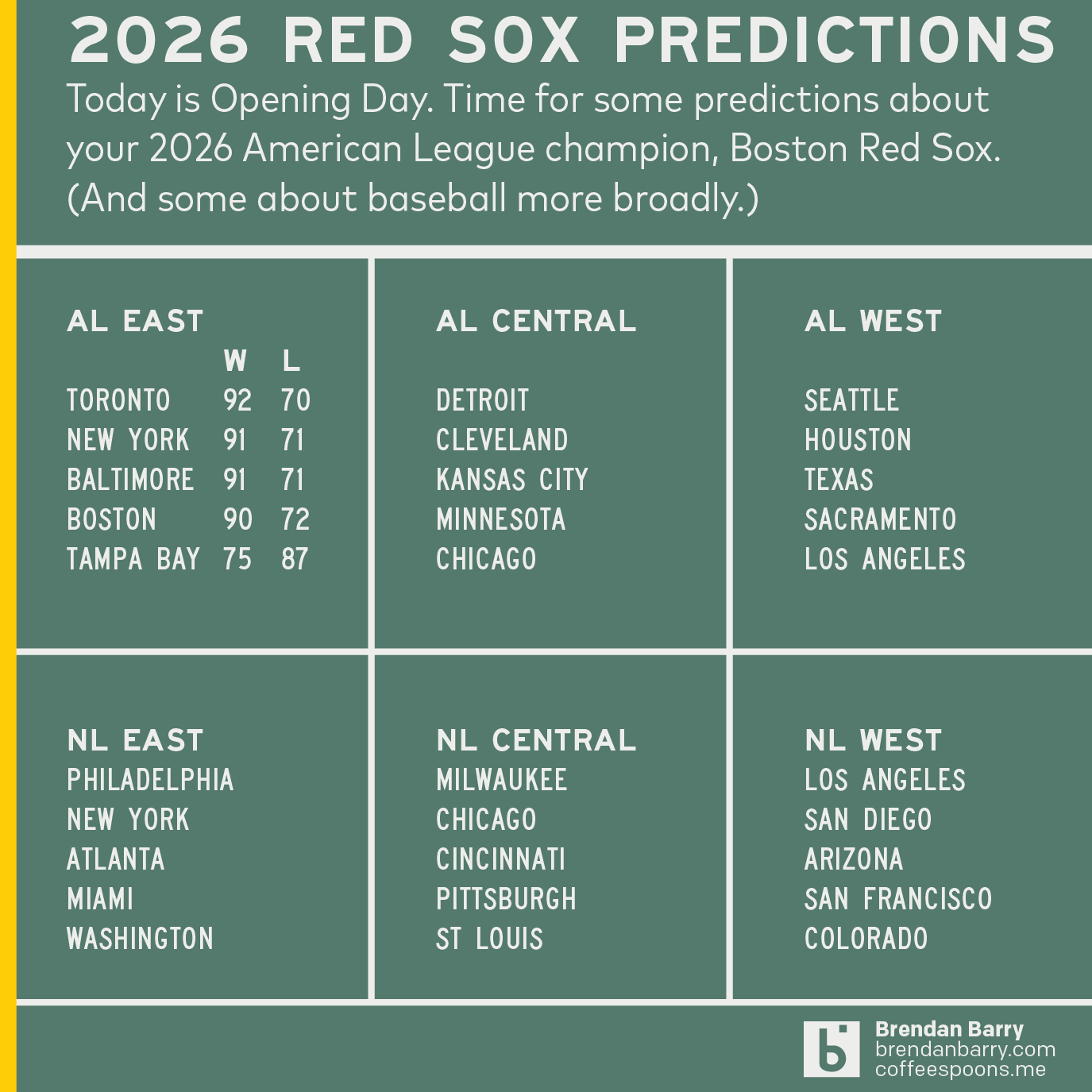 2026 RED SOX PREDICTIONS

Today is Opening Day. Time for some predictions about your 2026 American League champion, Boston Red Sox. (And some about baseball more broadly.)

AL EAST

| | W | L |
|---|---|---|
| TORONTO | 92 | 70 |
| NEW YORK | 91 | 71 |
| BALTIMORE | 91 | 71 |
| BOSTON | 90 | 72 |
| TAMPA BAY | 75 | 87 |

AL CENTRAL
DETROIT
CLEVELAND
KANSAS CITY
MINNESOTA
CHICAGO

AL WEST
SEATTLE
HOUSTON
TEXAS
SACRAMENTO
LOS ANGELES

NL EAST
PHILADELPHIA
NEW YORK
ATLANTA
MIAMI
WASHINGTON

NL CENTRAL
MILWAUKEE
CHICAGO
CINCINNATI
PITTSBURGH
ST LOUIS

NL WEST
LOS ANGELES
SAN DIEGO
ARIZONA
SAN FRANCISCO
COLORADO

b
Brendan Barry
brendanbarry.com
coffeespoons.me